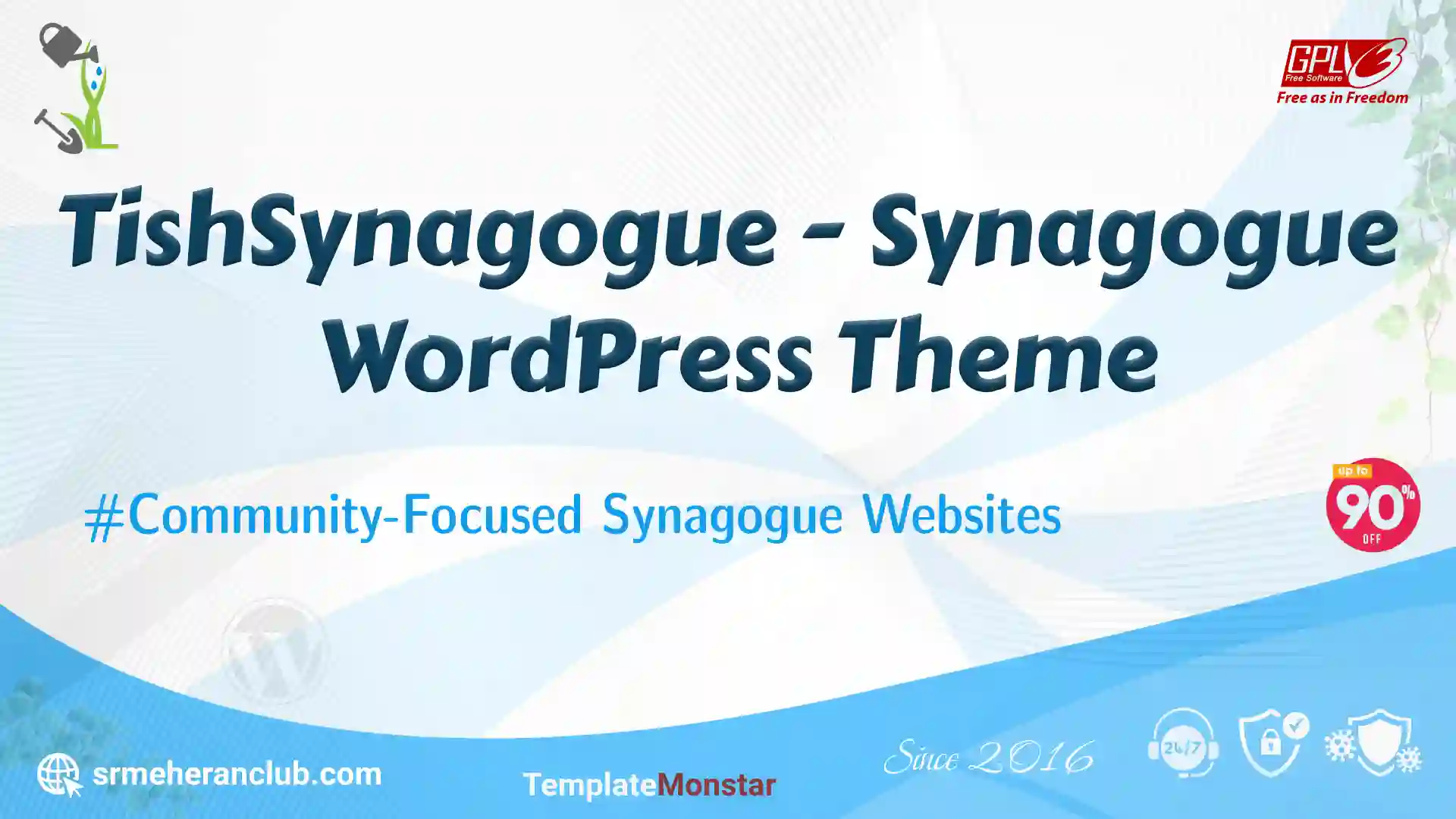 GPLv3 Free Software
Free as in Freedom

TishSynagogue - Synagogue WordPress Theme

#Community-Focused Synagogue Websites

up to 90% OFF

srmeheranclub.com

TemplateMonstar

Since 2016

24/7